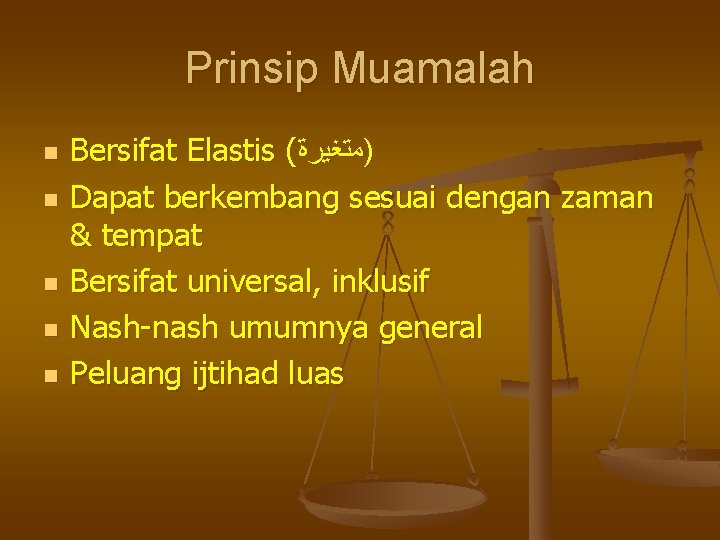 Prinsip Muamalah

- Bersifat Elastis (متغيرة)
- Dapat berkembang sesuai dengan zaman & tempat
- Bersifat universal, inklusif
- Nash-nash umumnya general
- Peluang ijtihad luas